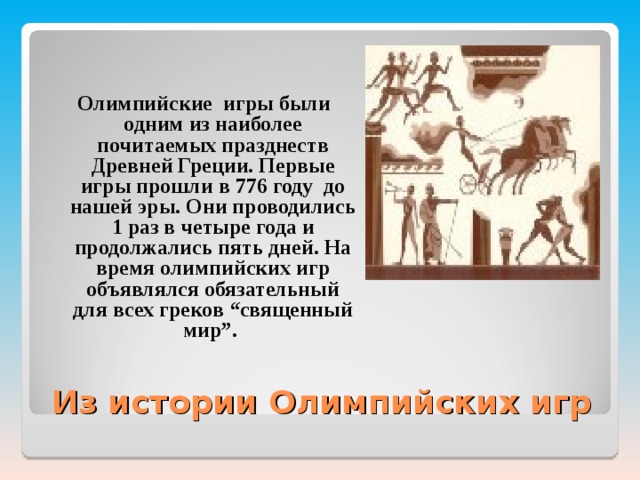 Олимпийские игры были одним из наиболее почитаемых празднеств Древней Греции. Первые игры прошли в 776 году до нашей эры. Они проводились 1 раз в четыре года и продолжались пять дней. На время олимпийских игр объявлялся обязательный для всех греков “священный мир”.

Из истории Олимпийских игр